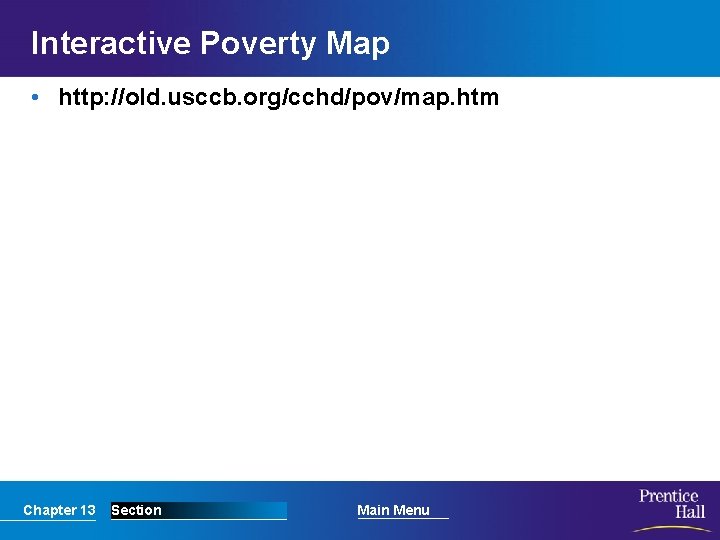 Interactive Poverty Map

• http://old.usccb.org/cchd/pov/map.htm

Chapter 13 Section Main Menu

Prentice Hall